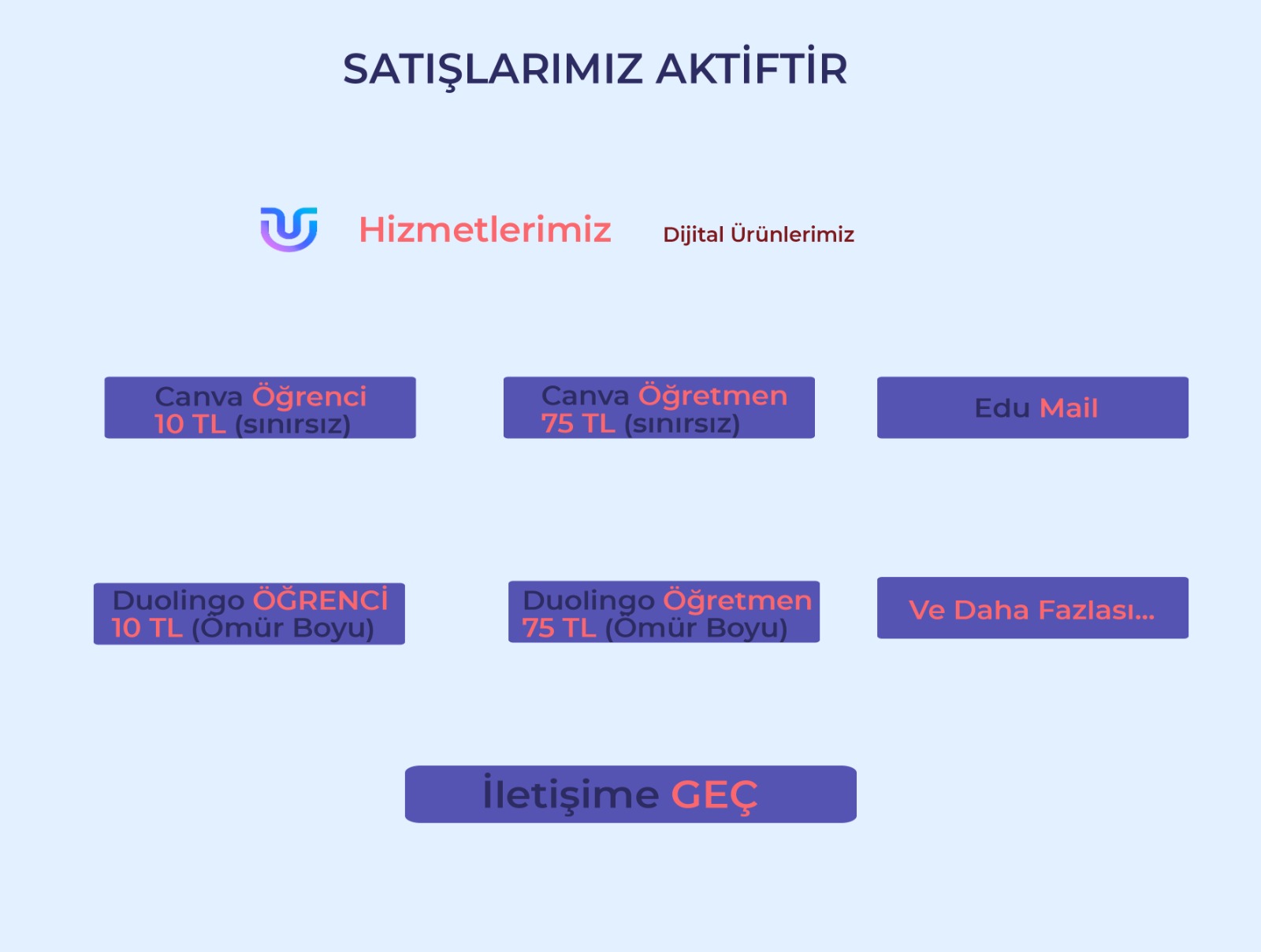 SATIŞLARIMIZ AKTİFTİR

Hizmetlerimiz

Dijital Ürünlerimiz

Canva Öğrenci
10 TL (sınırsız)

Canva Öğretmen
75 TL (sınırsız)

Edu Mail

Duolingo ÖĞRENCİ
10 TL (Ömür Boyu)

Duolingo Öğretmen
75 TL (Ömür Boyu)

Ve Daha Fazlası...

İletişime GEÇ